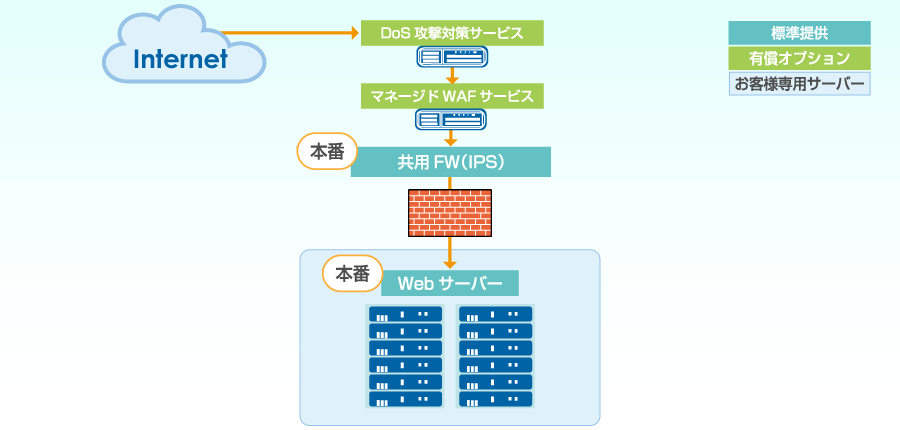 Internet

DoS 攻撃対策サービス

マネージド WAF サービス

本番

共用 FW(IPS)

本番

Web サーバー

標準提供

有償オプション

お客様専用サーバー